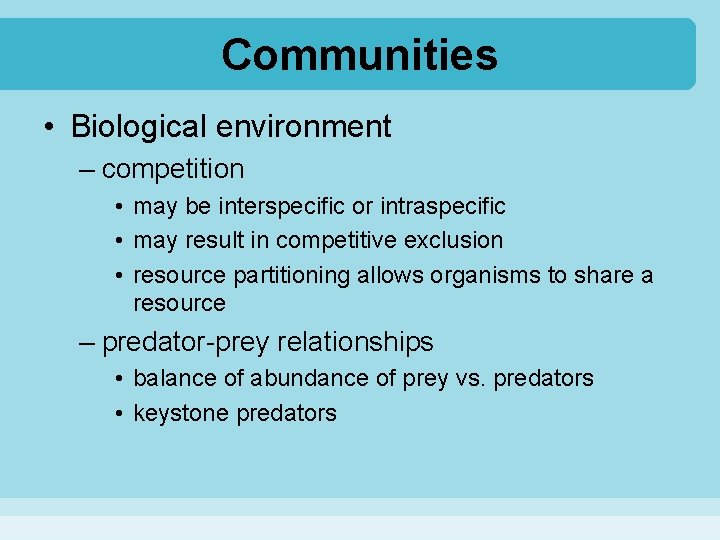 Communities

• Biological environment
– competition
• may be interspecific or intraspecific
• may result in competitive exclusion
• resource partitioning allows organisms to share a resource
– predator-prey relationships
• balance of abundance of prey vs. predators
• keystone predators